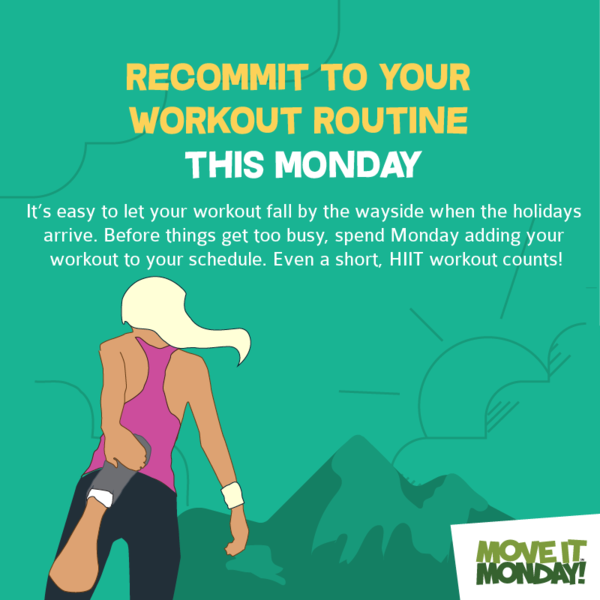 RECOMMIT TO YOUR WORKOUT ROUTINE
THIS MONDAY

It's easy to let your workout fall by the wayside when the holidays arrive. Before things get too busy, spend Monday adding your workout to your schedule. Even a short, HIIT workout counts!

MOVE IT MONDAY!